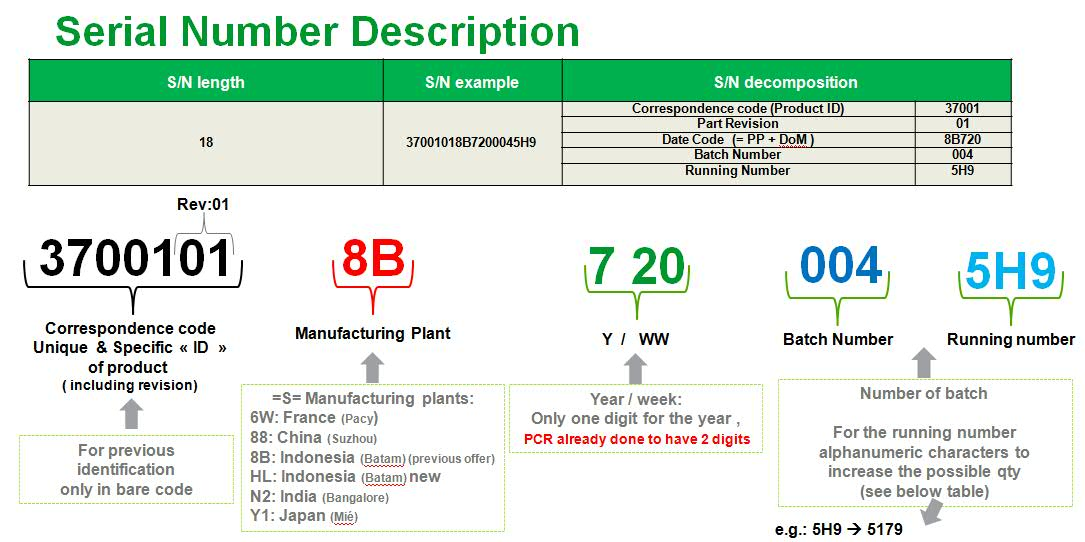 Serial Number Description

| S/N length | S/N example | S/N decomposition | |
|---|---|---|---|
| 18 | 37001018B7200045H9 | Correspondence code (Product ID) | 37001 |
| | | Part Revision | 01 |
| | | Date Code (= PP + DoM ) | 8B720 |
| | | Batch Number | 004 |
| | | Running Number | 5H9 |

Rev:01

3700101

Correspondence code
Unique & Specific « ID » of product
( including revision)

For previous identification only in bare code

8B

Manufacturing Plant

=S= Manufacturing plants:
6W: France (Pacy)
88: China (Suzhou)
8B: Indonesia (Batam) (previous offer)
HL: Indonesia (Batam) new
N2: India (Bangalore)
Y1: Japan (Mié)

7 20

Y / WW

Year / week:
Only one digit for the year ,
PCR already done to have 2 digits

004

Batch Number

5H9

Running number

Number of batch

For the running number alphanumeric characters to increase the possible qty
(see below table)

e.g.: 5H9 → 5179